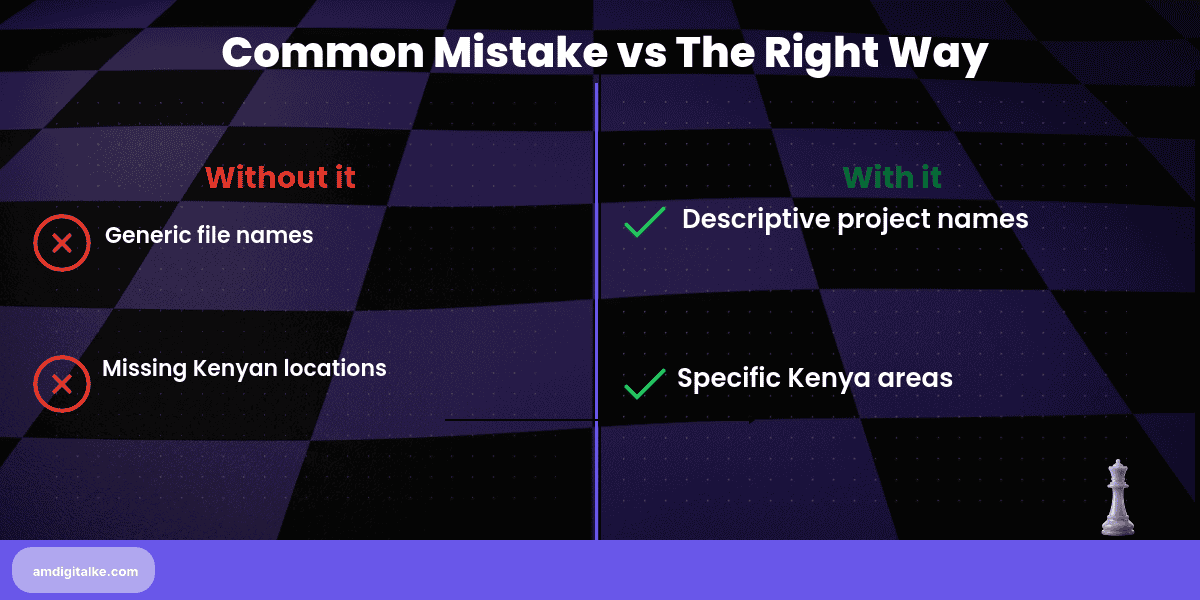 Common Mistake vs The Right Way

Without it

Generic file names

Missing Kenyan locations

With it

Descriptive project names

Specific Kenya areas

amdigitalke.com